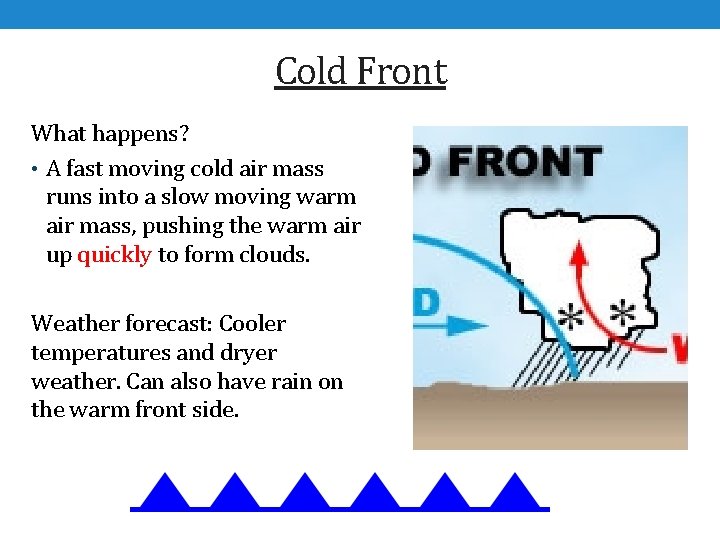 Cold Front

What happens?

• A fast moving cold air mass runs into a slow moving warm air mass, pushing the warm air up quickly to form clouds.

Weather forecast: Cooler temperatures and dryer weather. Can also have rain on the warm front side.

D FRONT

D

W